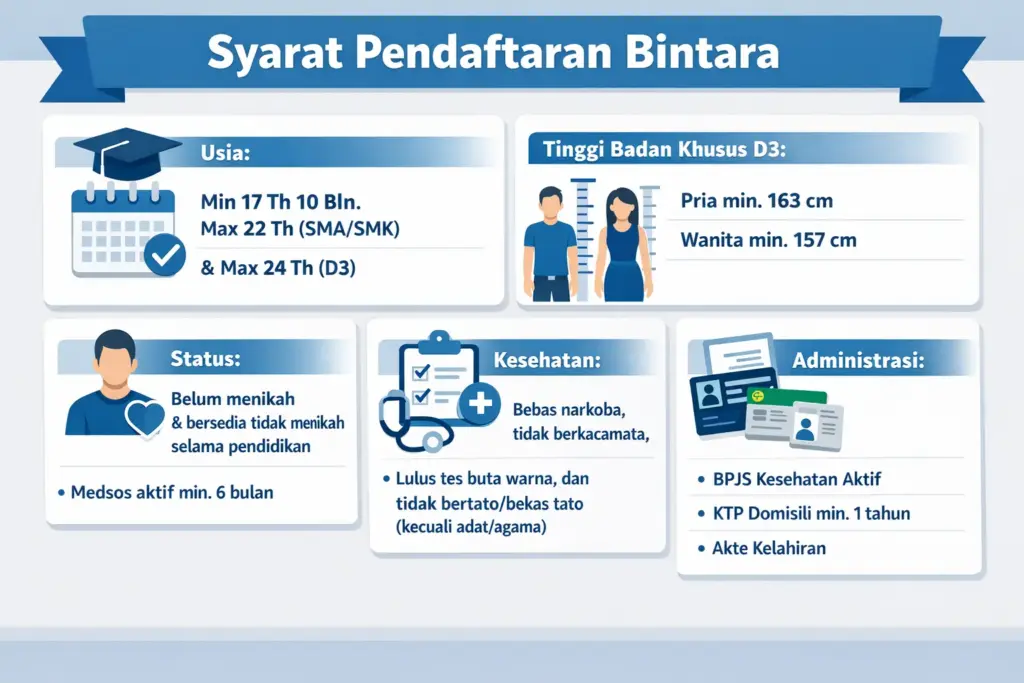 Syarat Pendaftaran Bintara

Usia:

Min 17 Th 10 Bln.
Max 22 Th (SMA/SMK)

& Max 24 Th (D3)

Tinggi Badan Khusus D3:

Pria min. 163 cm

Wanita min. 157 cm

Status:

Belum menikah
& bersedia tidak menikah selama pendidikan

• Medsos aktif min. 6 bulan

Kesehatan:

Bebas narkoba, tidak berkacamata,

• Lulus tes buta warna, dan tidak bertato/bekas tato (kecuali adat/agama)

Administrasi:

• BPJS Kesehatan Aktif

• KTP Domisili min. 1 tahun

• Akte Kelahiran